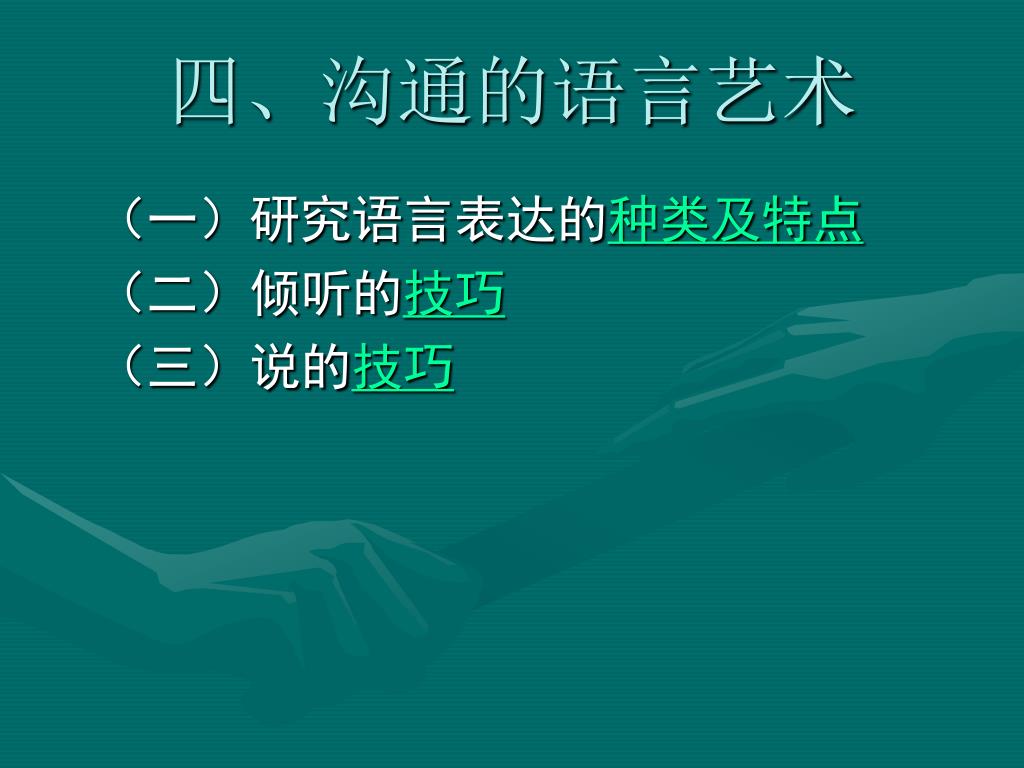 四、沟通的语言艺术

（一）研究语言表达的种类及特点
（二）倾听的技巧
（三）说的技巧